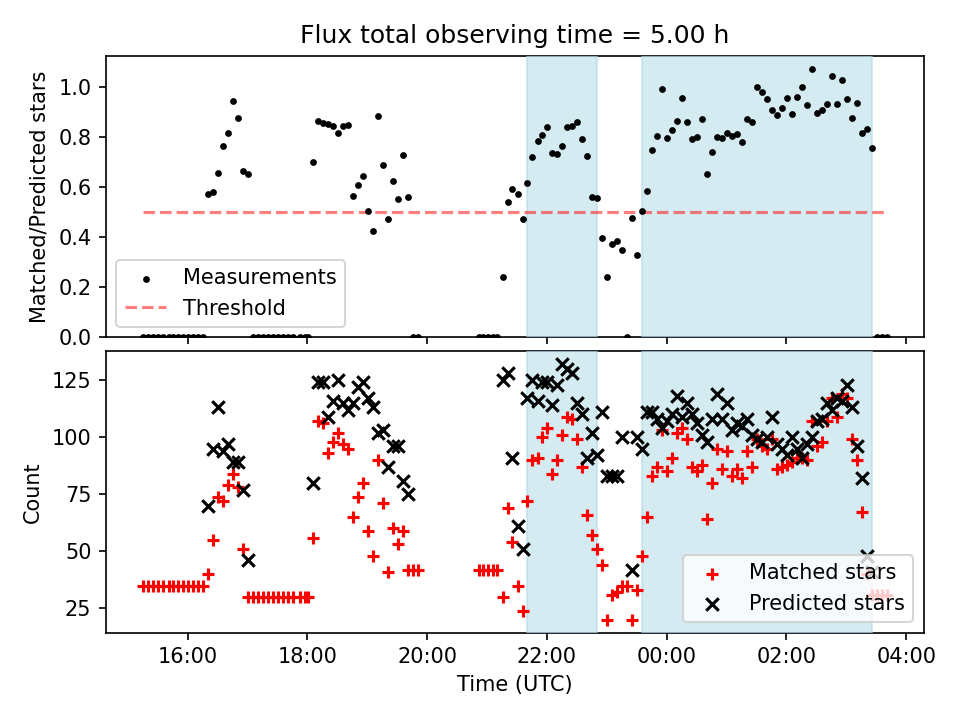 Flux total observing time = 5.00 h

Matched/Predicted stars

1.0
0.8
0.6
0.4
0.2
0.0

Measurements
Threshold

Count

125
100
75
50
25

Matched stars
Predicted stars

16:00
18:00
20:00
22:00
00:00
02:00
04:00

Time (UTC)